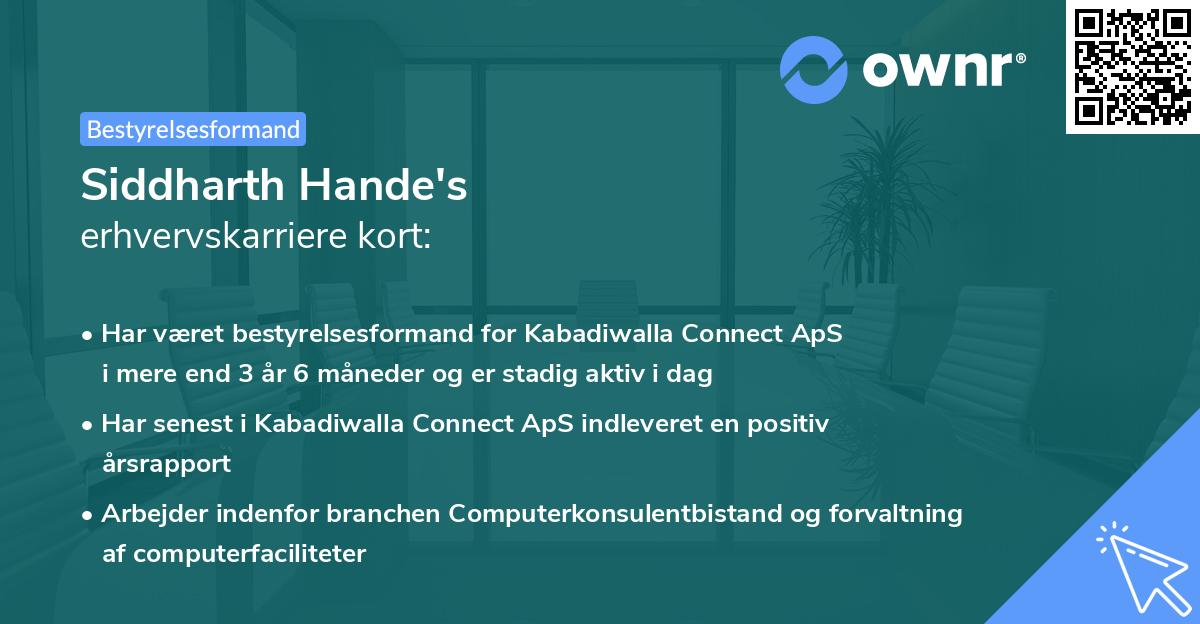 ownr®

Bestyrelsesformand

Siddharth Hande's
erhvervskarriere kort:

• Har været bestyrelsesformand for Kabadiwalla Connect ApS i mere end 3 år 6 måneder og er stadig aktiv i dag

• Har senest i Kabadiwalla Connect ApS indleveret en positiv årsrapport

• Arbejder indenfor branchen Computerkonsulentbistand og forvaltning af computerfaciliteter